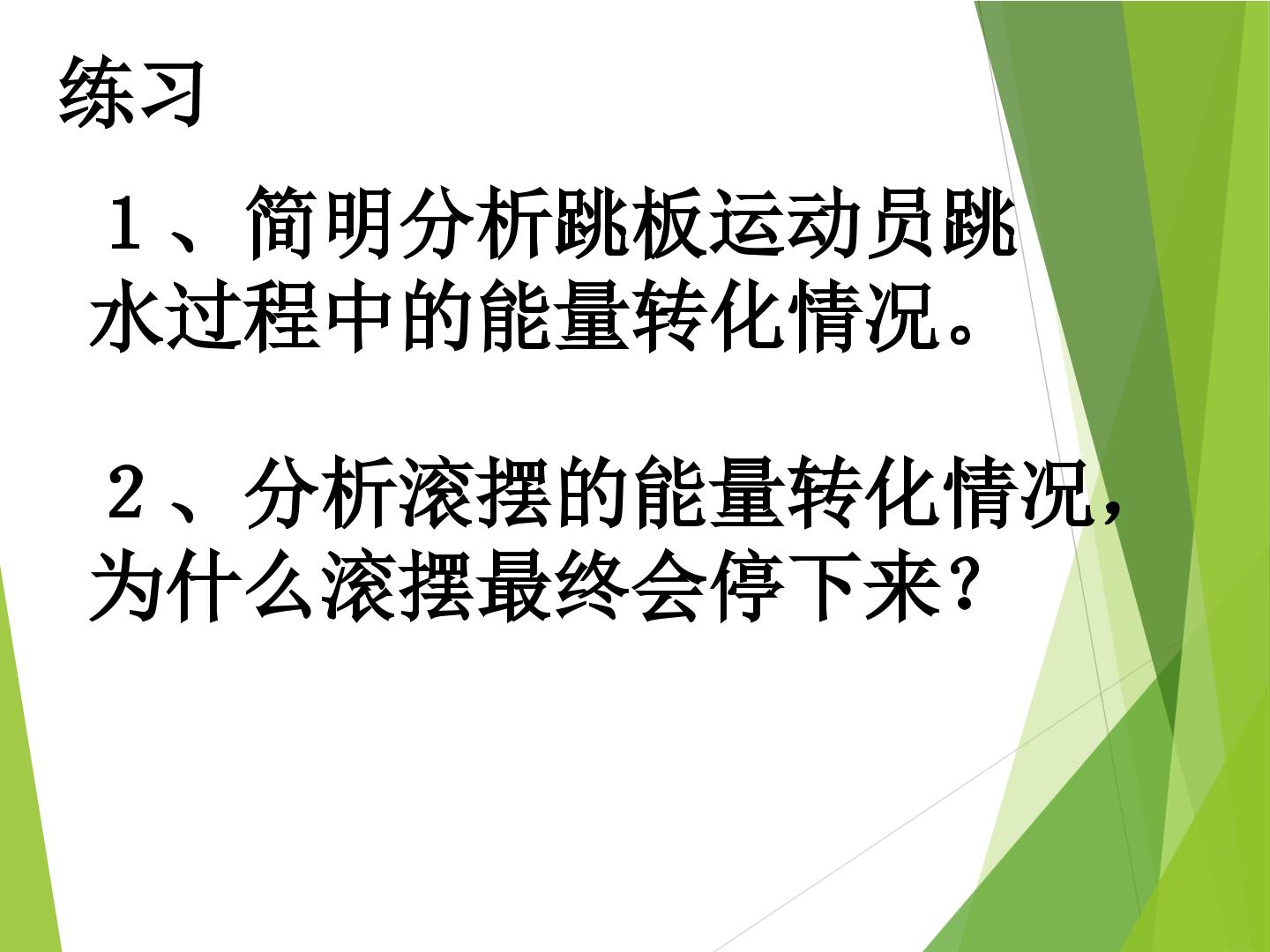 练习

１、简明分析跳板运动员跳水过程中的能量转化情况。

２、分析滚摆的能量转化情况，为什么滚摆最终会停下来？